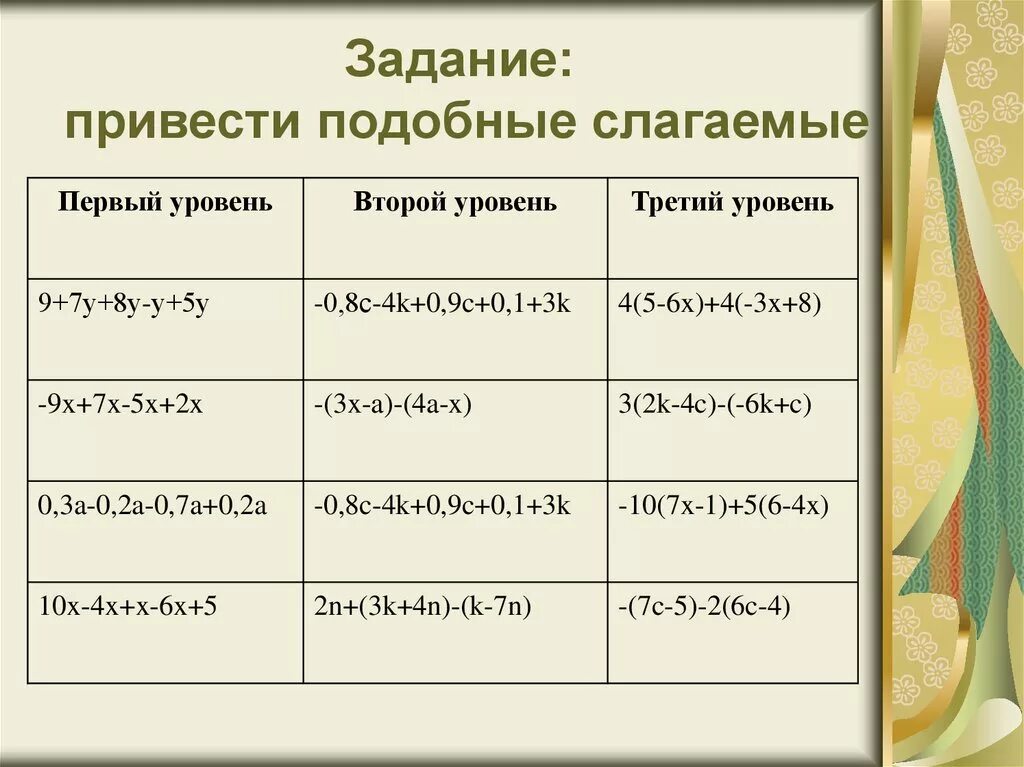 Задание:
привести подобные слагаемые

| Первый уровень | Второй уровень | Третий уровень |
|---|---|---|
| $9+7y+8y-y+5y$ | $-0,8c-4k+0,9c+0,1+3k$ | $4(5-6x)+4(-3x+8)$ |
| $-9x+7x-5x+2x$ | $-(3x-a)-(4a-x)$ | $3(2k-4c)-(-6k+c)$ |
| $0,3a-0,2a-0,7a+0,2a$ | $-0,8c-4k+0,9c+0,1+3k$ | $-10(7x-1)+5(6-4x)$ |
| $10x-4x+x-6x+5$ | $2n+(3k+4n)-(k-7n)$ | $-(7c-5)-2(6c-4)$ |